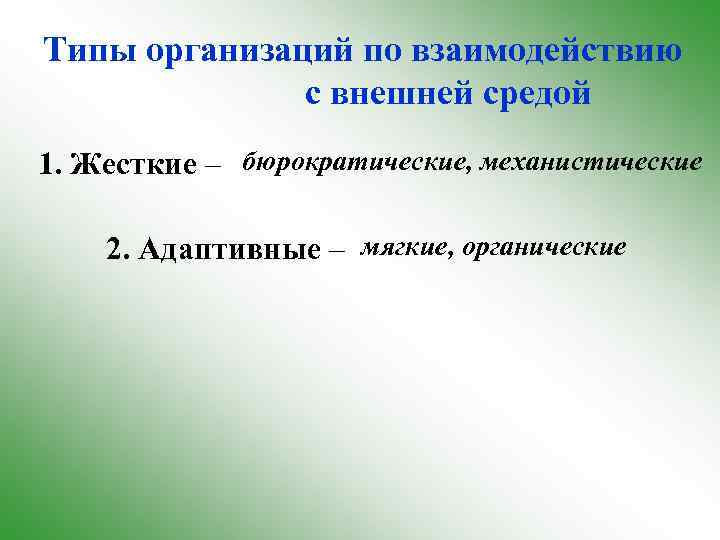 Типы организаций по взаимодействию с внешней средой

1. Жесткие – бюрократические, механистические

2. Адаптивные – мягкие, органические